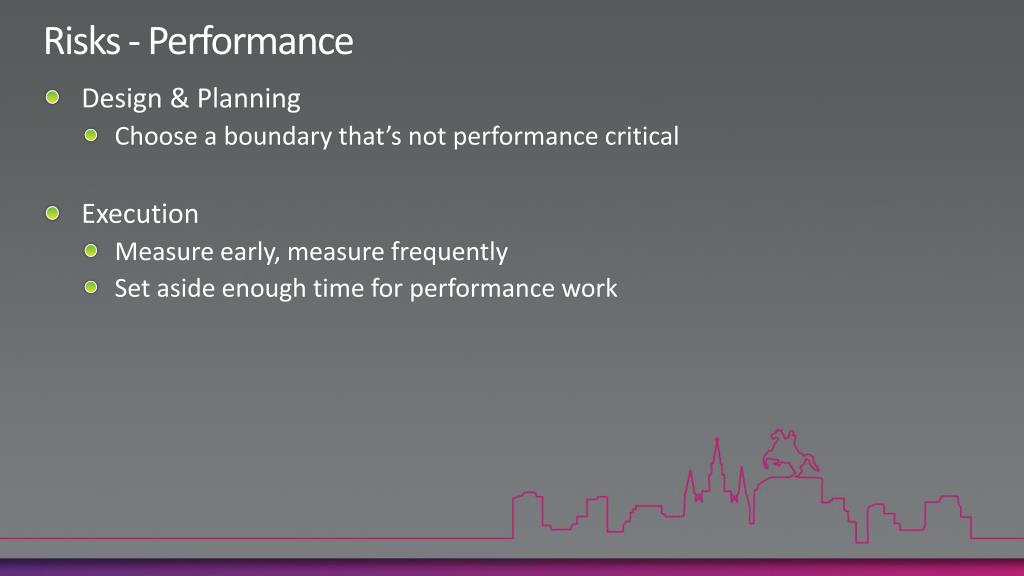 Risks - Performance

Design & Planning

Choose a boundary that’s not performance critical

Execution

Measure early, measure frequently

Set aside enough time for performance work